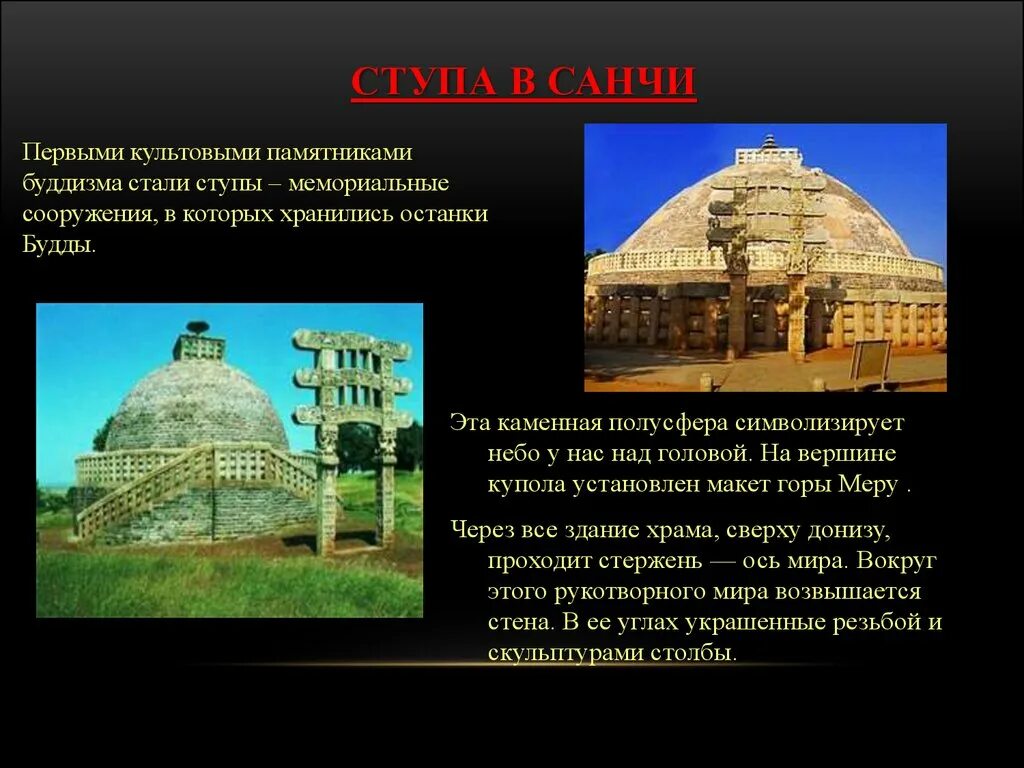 СТУПА В САНЧИ

Первыми культовыми памятниками буддизма стали ступы – мемориальные сооружения, в которых хранились останки Будды.

Эта каменная полусфера символизирует небо у нас над головой. На вершине купола установлен макет горы Меру .

Через все здание храма, сверху донизу, проходит стержень — ось мира. Вокруг этого рукотворного мира возвышается стена. В ее углах украшенные резьбой и скульптурами столбы.